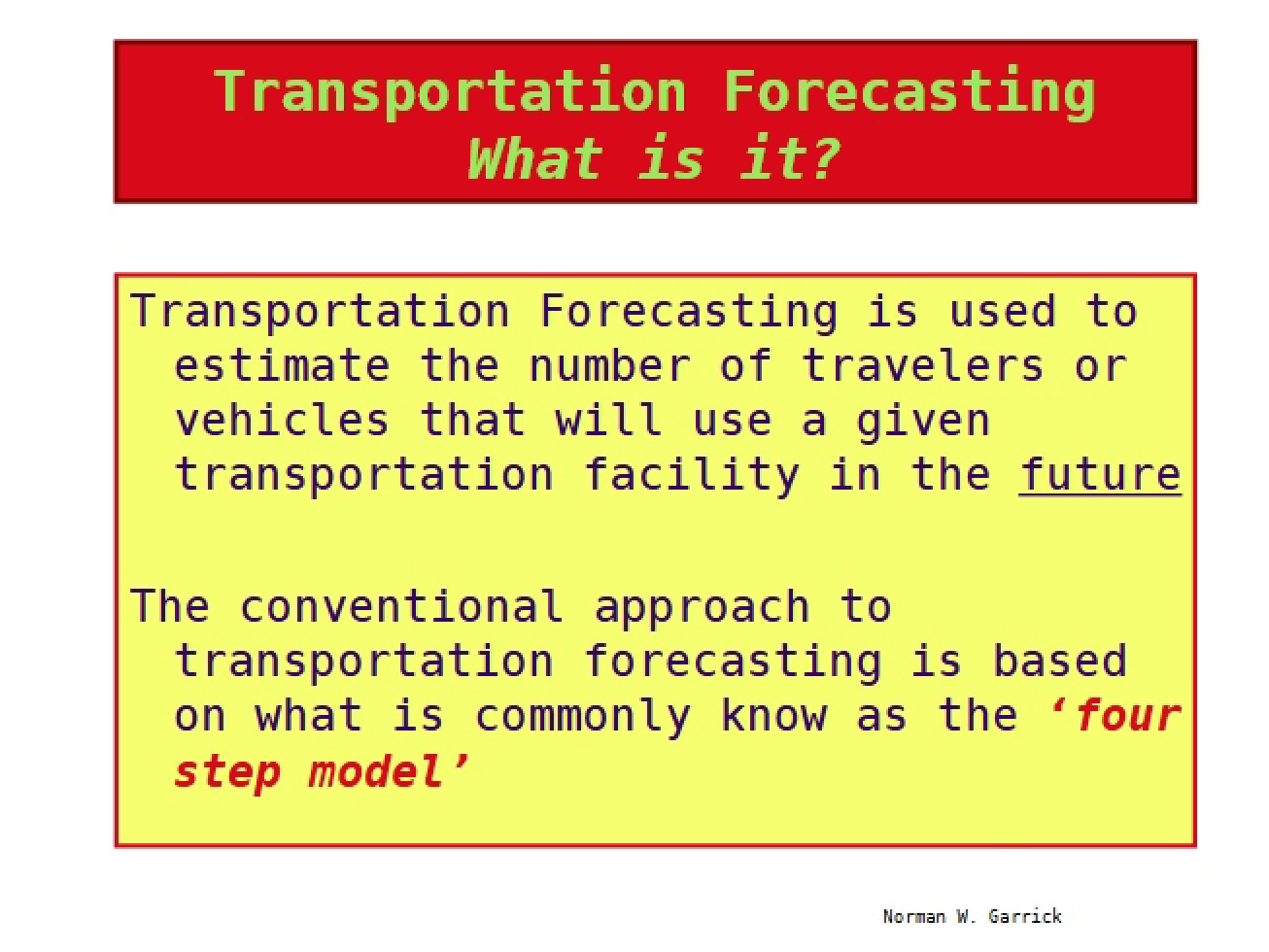 Transportation Forecasting
What is it?

Transportation Forecasting is used to estimate the number of travelers or vehicles that will use a given transportation facility in the future

The conventional approach to transportation forecasting is based on what is commonly know as the ‘four step model’

Norman W. Garrick